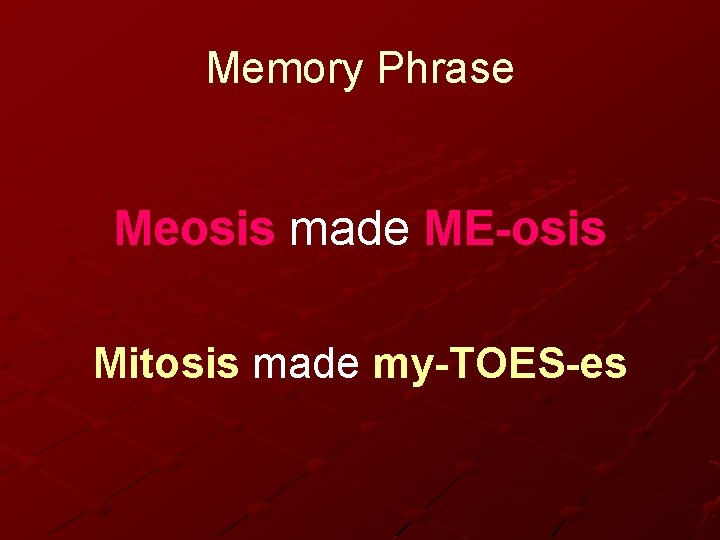 Memory Phrase

Meosis made ME-osis

Mitosis made my-TOES-es